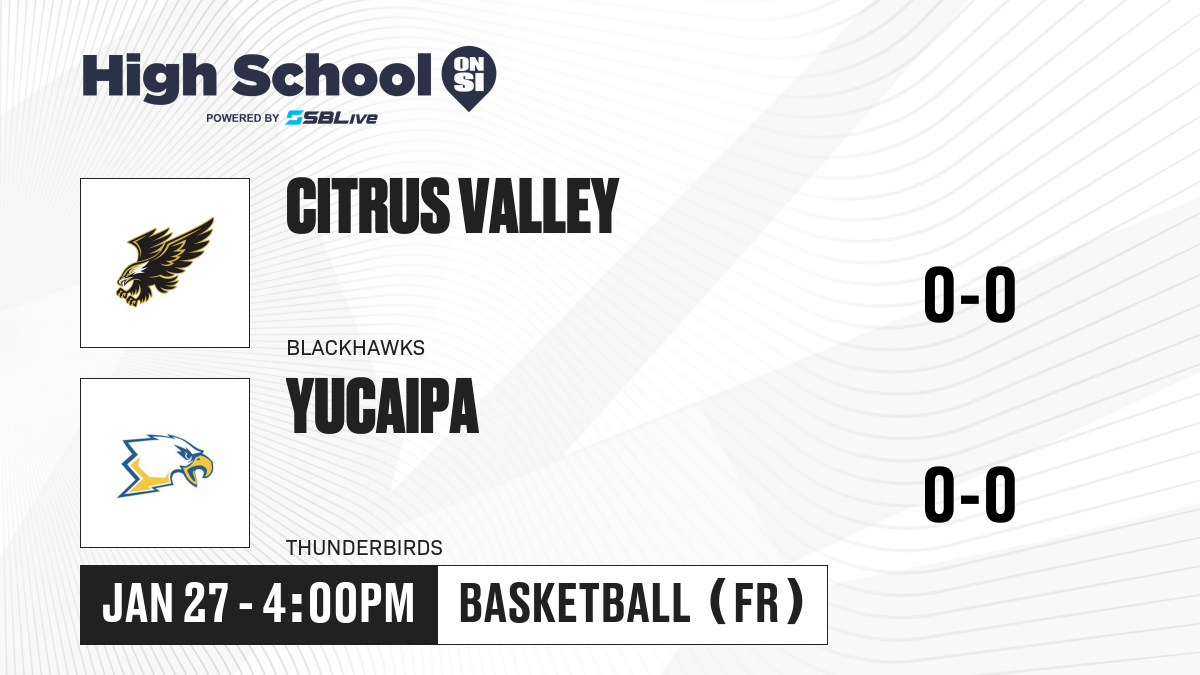 High School ON SI
POWERED BY SBLive

CITRUS VALLEY
BLACKHAWKS
0-0

YUCAIPA
THUNDERBIRDS
0-0

JAN 27 - 4:00PM
BASKETBALL (FR)